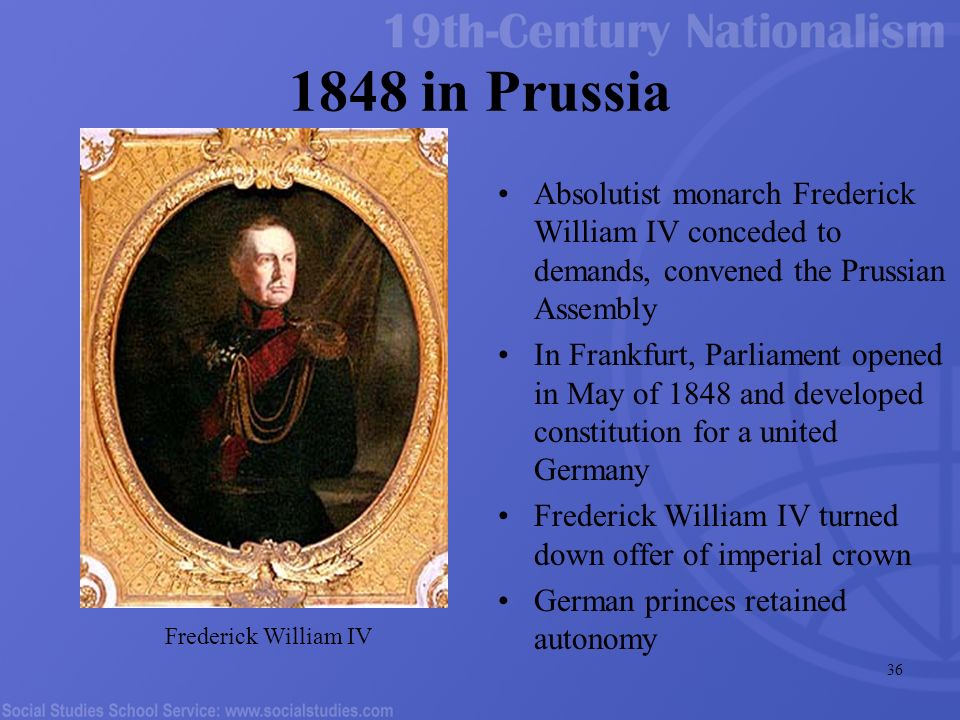 19th-Century Nationalism

1848 in Prussia

Frederick William IV

• Absolutist monarch Frederick William IV conceded to demands, convened the Prussian Assembly
• In Frankfurt, Parliament opened in May of 1848 and developed constitution for a united Germany
• Frederick William IV turned down offer of imperial crown
• German princes retained autonomy

36

Social Studies School Service: www.socialstudies.com